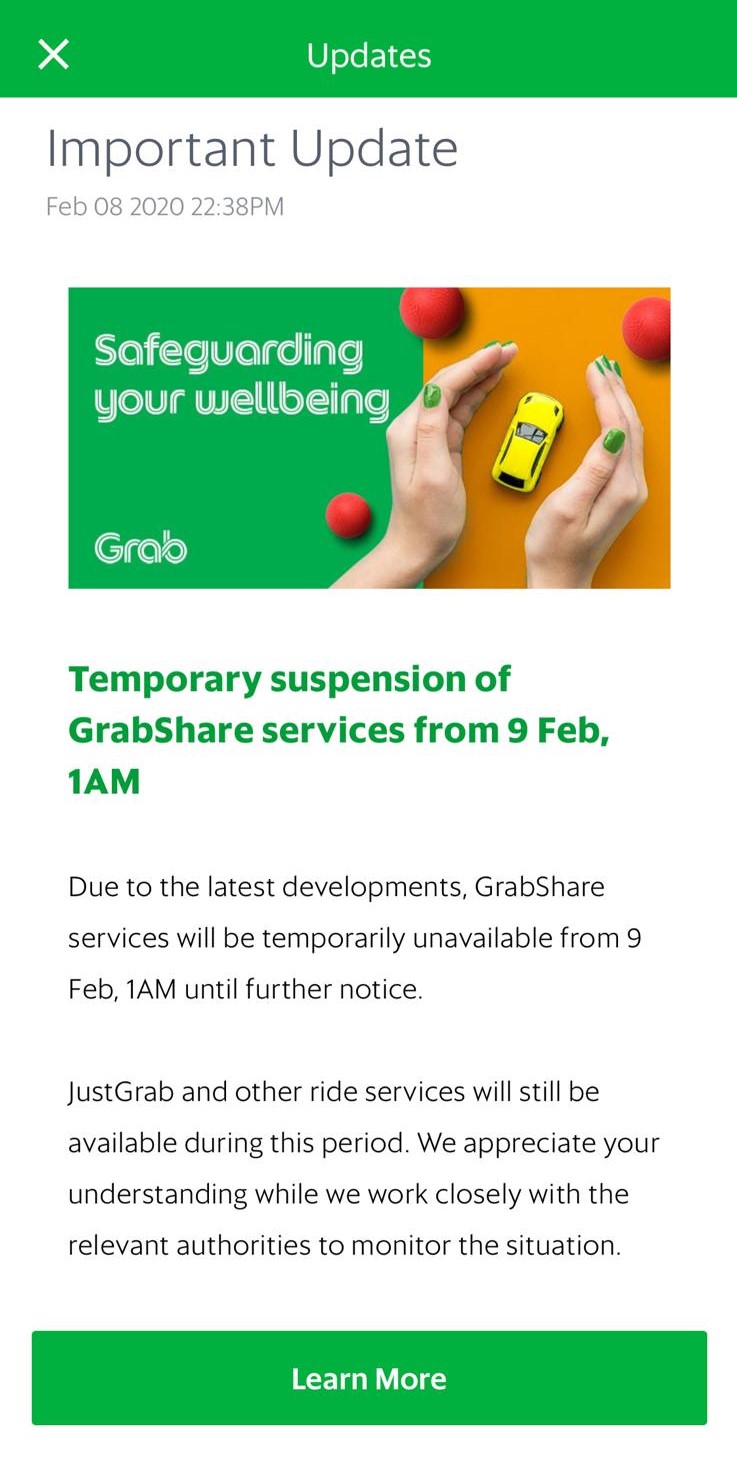 Updates

Important Update
Feb 08 2020 22:38PM

Safeguarding your wellbeing

Grab

Temporary suspension of GrabShare services from 9 Feb, 1AM

Due to the latest developments, GrabShare services will be temporarily unavailable from 9 Feb, 1AM until further notice.

JustGrab and other ride services will still be available during this period. We appreciate your understanding while we work closely with the relevant authorities to monitor the situation.

Learn More